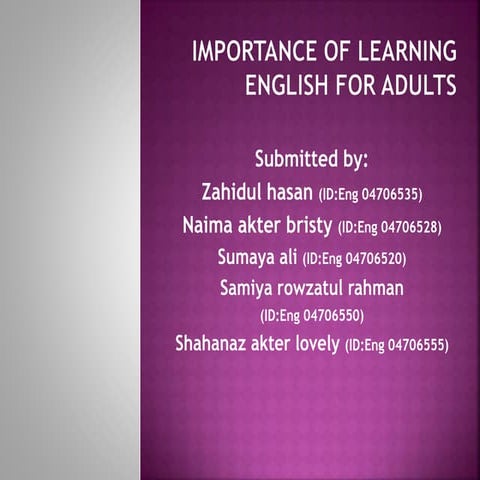 IMPORTANCE OF LEARNING ENGLISH FOR ADULTS

Submitted by:
Zahidul hasan (ID:Eng 04706535)
Naima akter bristy (ID:Eng 04706528)
Sumaya ali (ID:Eng 04706520)
Samiya rowzatul rahman (ID:Eng 04706550)
Shahanaz akter lovely (ID:Eng 04706555)